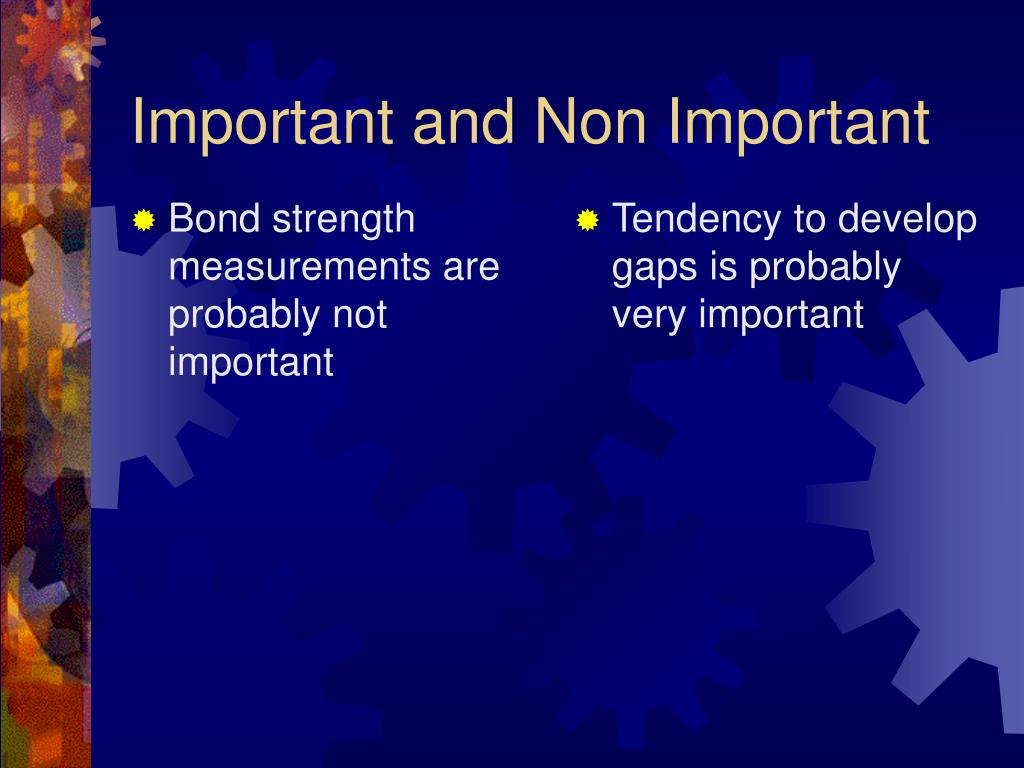 Important and Non Important

Bond strength measurements are probably not important

Tendency to develop gaps is probably very important